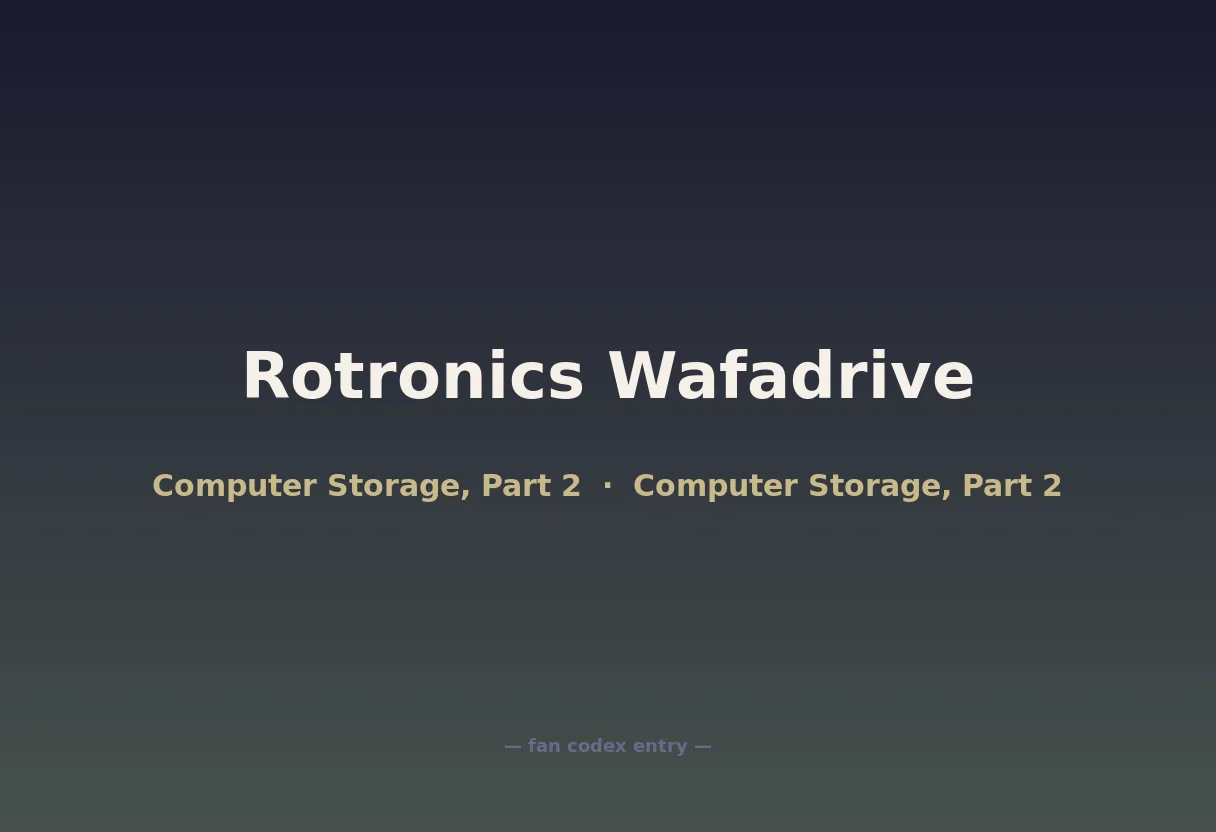 Rotronics Wafadrive

Computer Storage, Part 2 · Computer Storage, Part 2

— fan codex entry —